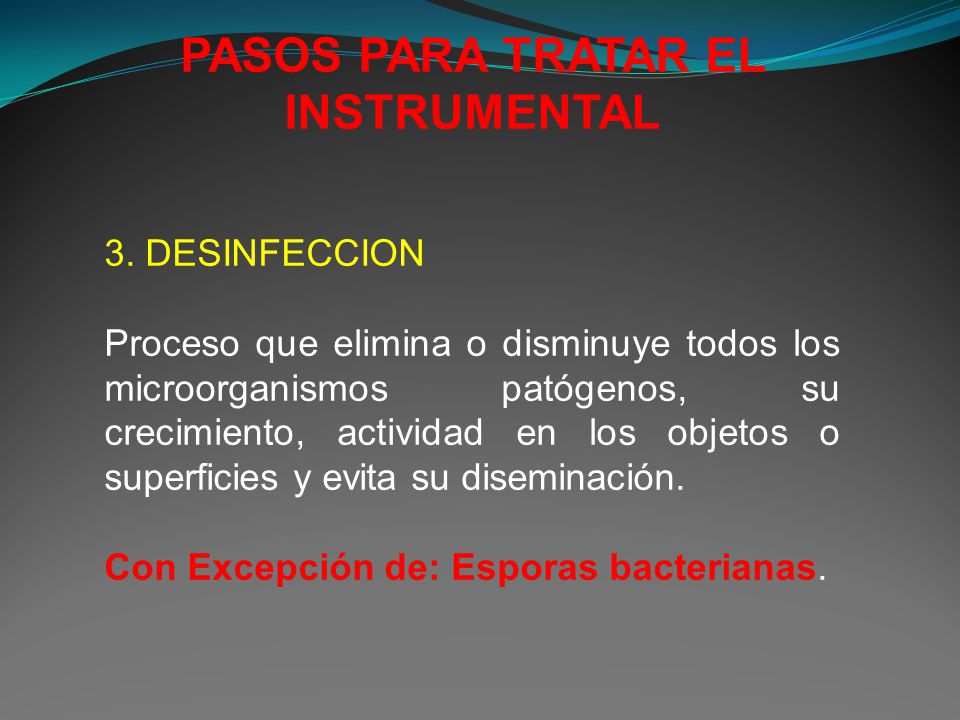 PASOS PARA TRATAR EL INSTRUMENTAL

3. DESINFECCION

Proceso que elimina o disminuye todos los microorganismos patógenos, su crecimiento, actividad en los objetos o superficies y evita su diseminación.

Con Excepción de: Esporas bacterianas.